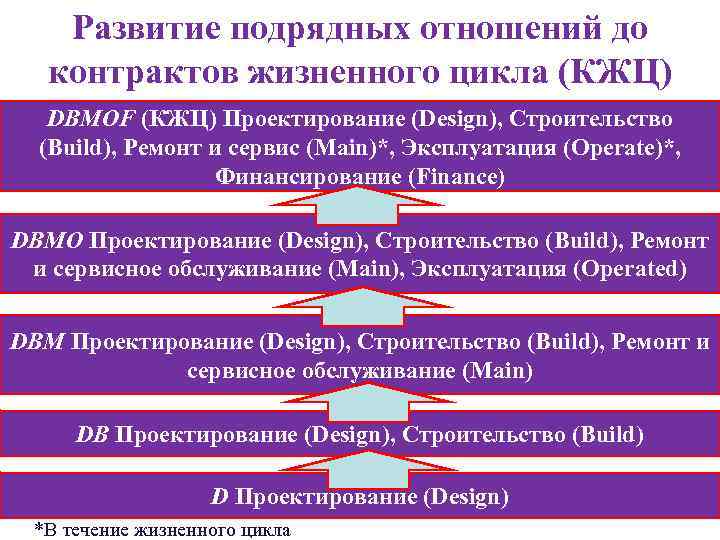 Развитие подрядных отношений до контрактов жизненного цикла (КЖЦ)

DBMOF (КЖЦ) Проектирование (Design), Строительство (Build), Ремонт и сервис (Main)*, Эксплуатация (Operate)*, Финансирование (Finance)

DBMO Проектирование (Design), Строительство (Build), Ремонт и сервисное обслуживание (Main), Эксплуатация (Operated)

DBM Проектирование (Design), Строительство (Build), Ремонт и сервисное обслуживание (Main)

DB Проектирование (Design), Строительство (Build)

D Проектирование (Design)

*В течение жизненного цикла